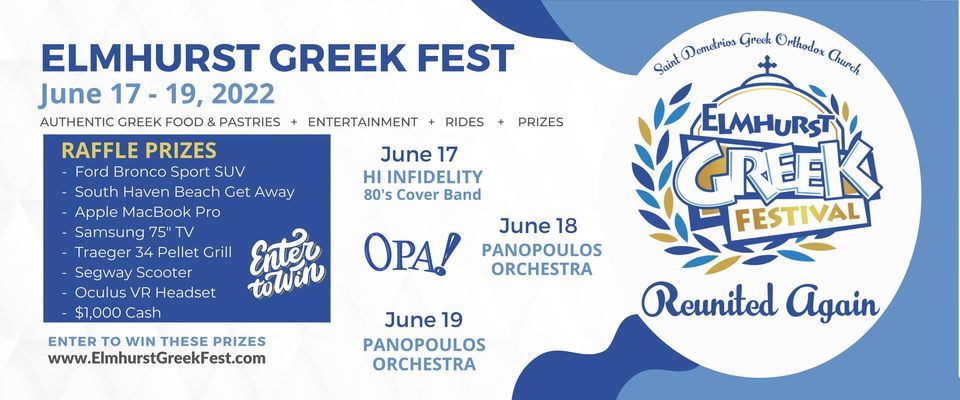 ELMHURST GREEK FEST
June 17 - 19, 2022
AUTHENTIC GREEK FOOD & PASTRIES + ENTERTAINMENT + RIDES + PRIZES

RAFFLE PRIZES
- Ford Bronco Sport SUV
- South Haven Beach Get Away
- Apple MacBook Pro
- Samsung 75" TV
- Traeger 34 Pellet Grill
- Segway Scooter
- Oculus VR Headset
- $1,000 Cash

Enter to Win

ENTER TO WIN THESE PRIZES
www.ElmhurstGreekFest.com

June 17
HI INFIDELITY
80's Cover Band

OPA!

June 18
PANOPOULOS ORCHESTRA

June 19
PANOPOULOS ORCHESTRA

Saint Demetrios Greek Orthodox Church
ELMHURST
GREEK
FESTIVAL
Reunited Again